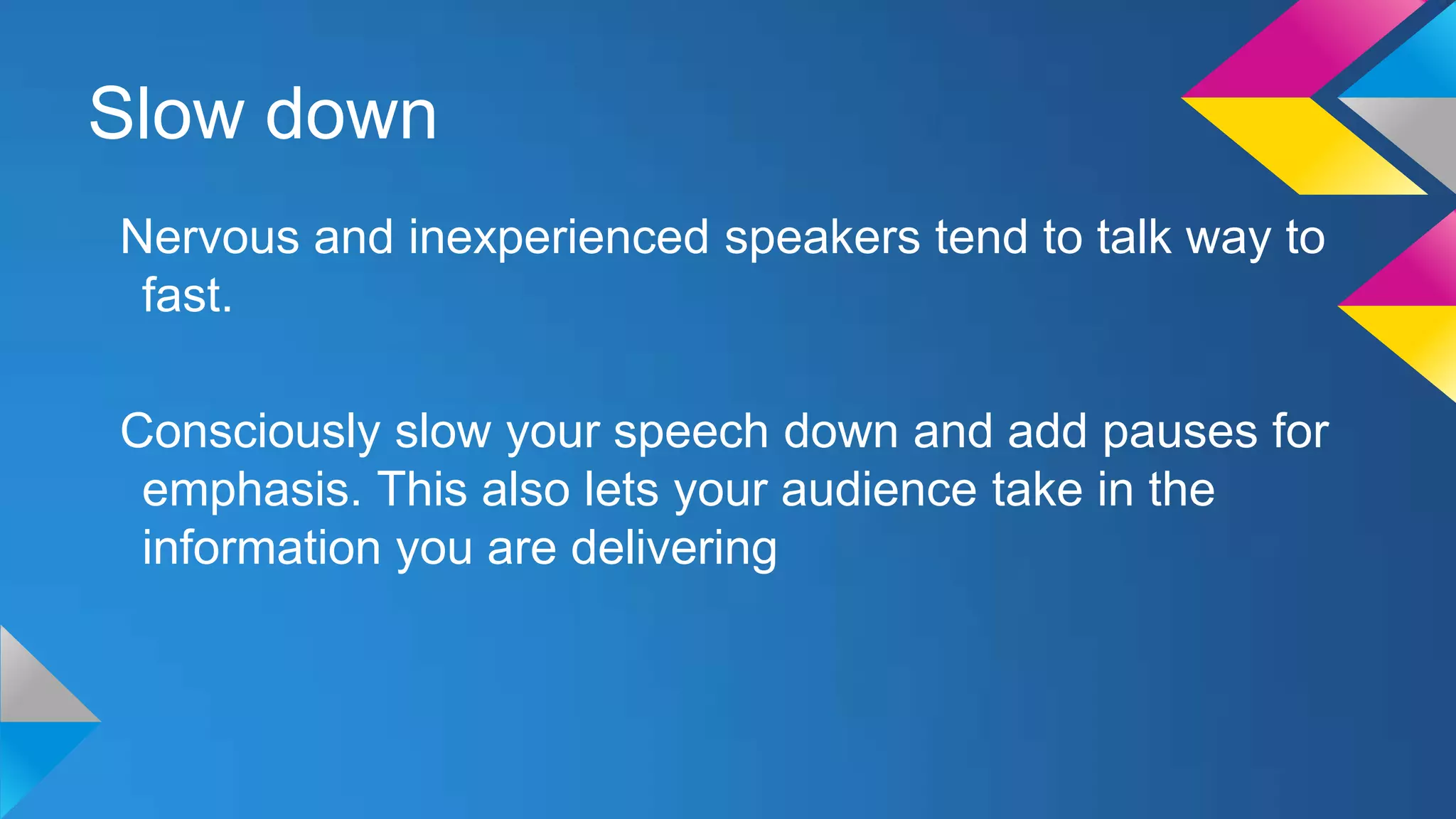 Slow down

Nervous and inexperienced speakers tend to talk way to fast.

Consciously slow your speech down and add pauses for emphasis. This also lets your audience take in the information you are delivering